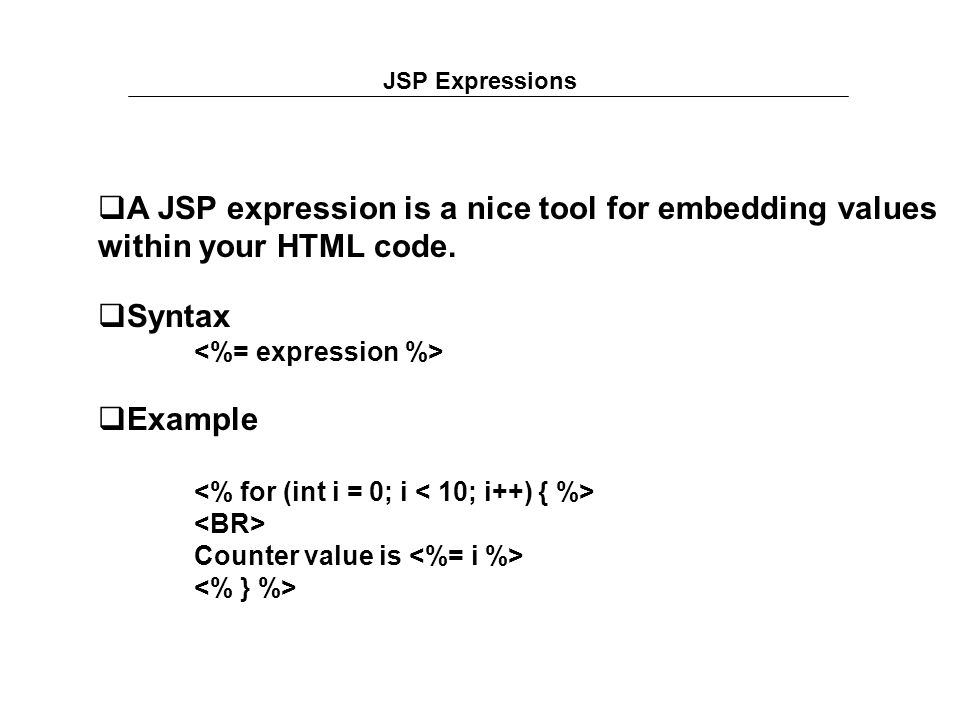 JSP Expressions

❑A JSP expression is a nice tool for embedding values within your HTML code.

❑Syntax
<%= expression %>

❑Example

<% for (int i = 0; i < 10; i++) { %>
<BR>
Counter value is <%= i %>
<% } %>